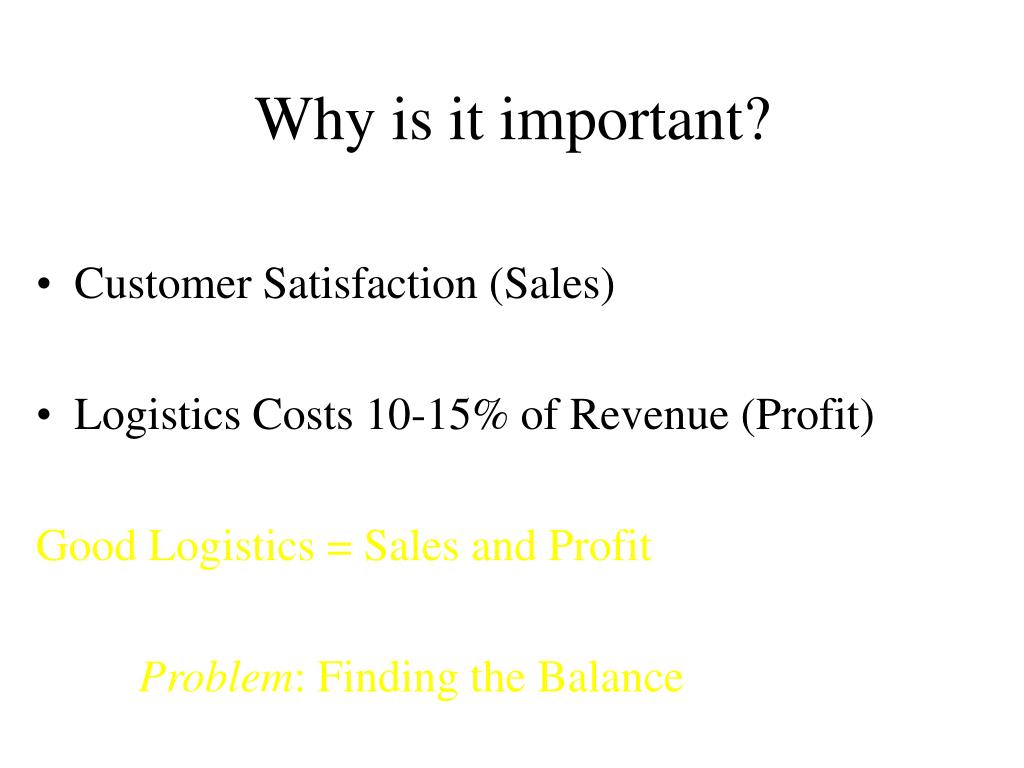 Why is it important?

• Customer Satisfaction (Sales)

• Logistics Costs 10-15% of Revenue (Profit)

Good Logistics = Sales and Profit

Problem: Finding the Balance